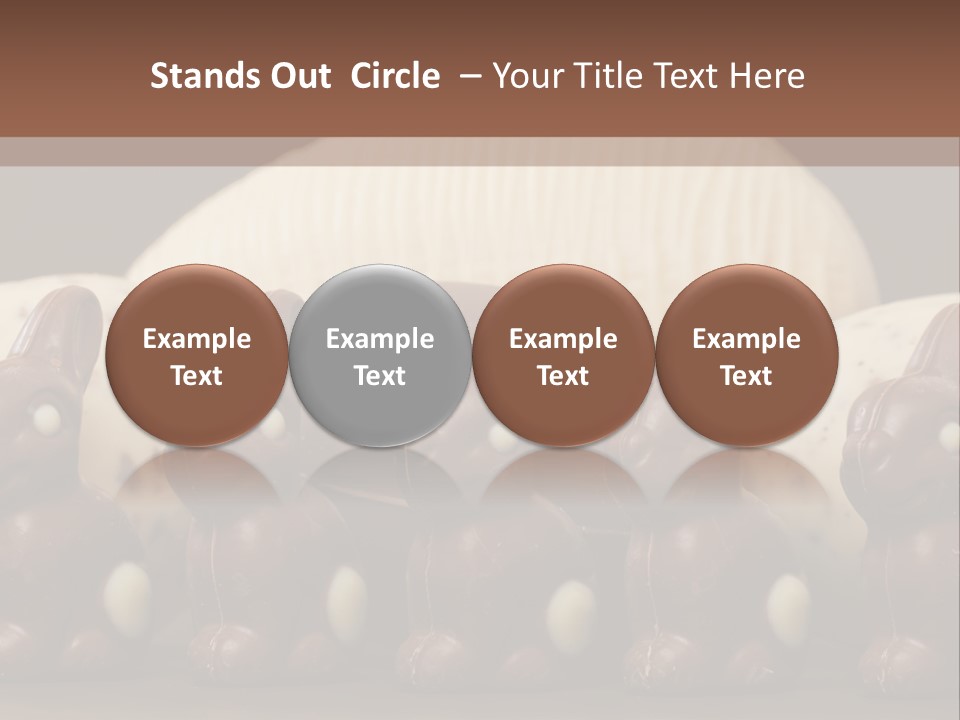 Stands Out Circle – Your Title Text Here

Example Text

Example Text

Example Text

Example Text